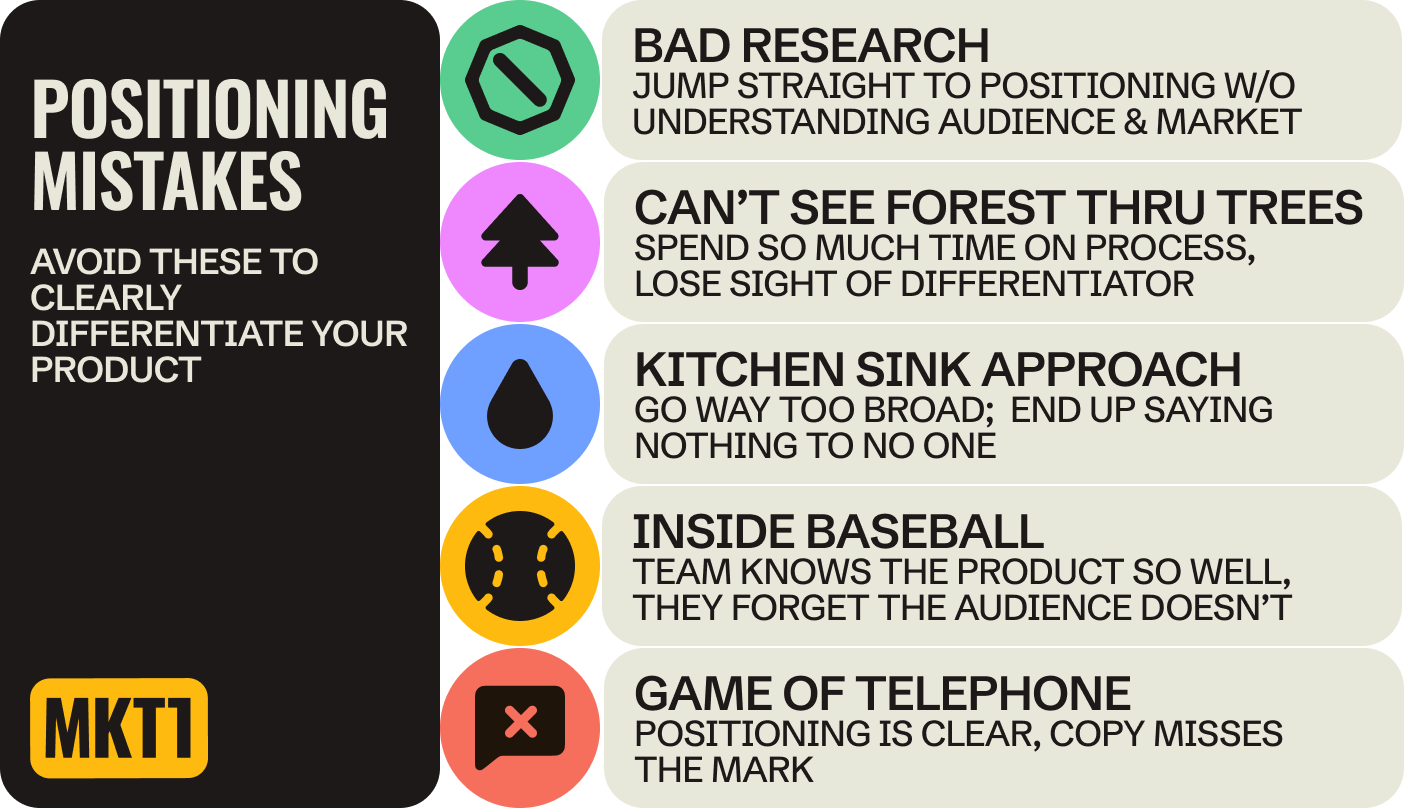 POSITIONING MISTAKES

AVOID THESE TO CLEARLY DIFFERENTIATE YOUR PRODUCT

MKT1

BAD RESEARCH
JUMP STRAIGHT TO POSITIONING W/O UNDERSTANDING AUDIENCE & MARKET

CAN'T SEE FOREST THRU TREES
SPEND SO MUCH TIME ON PROCESS, LOSE SIGHT OF DIFFERENTIATOR

KITCHEN SINK APPROACH
GO WAY TOO BROAD; END UP SAYING NOTHING TO NO ONE

INSIDE BASEBALL
TEAM KNOWS THE PRODUCT SO WELL, THEY FORGET THE AUDIENCE DOESN'T

GAME OF TELEPHONE
POSITIONING IS CLEAR, COPY MISSES THE MARK